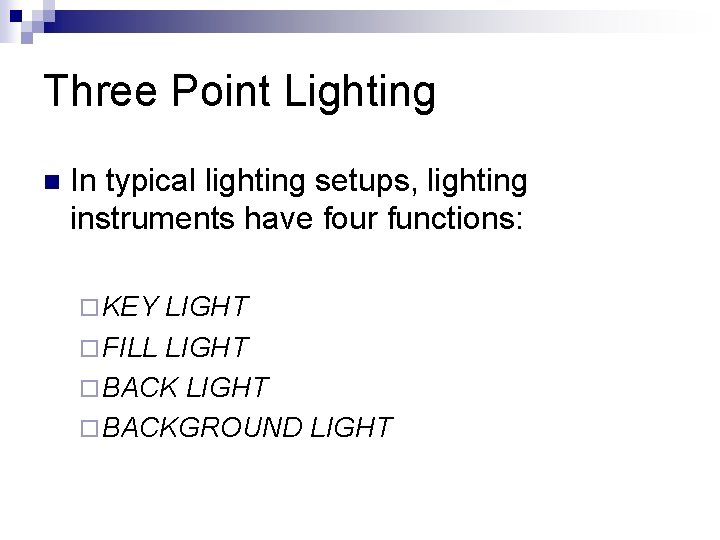 Three Point Lighting

In typical lighting setups, lighting instruments have four functions:

KEY LIGHT
FILL LIGHT
BACK LIGHT
BACKGROUND LIGHT